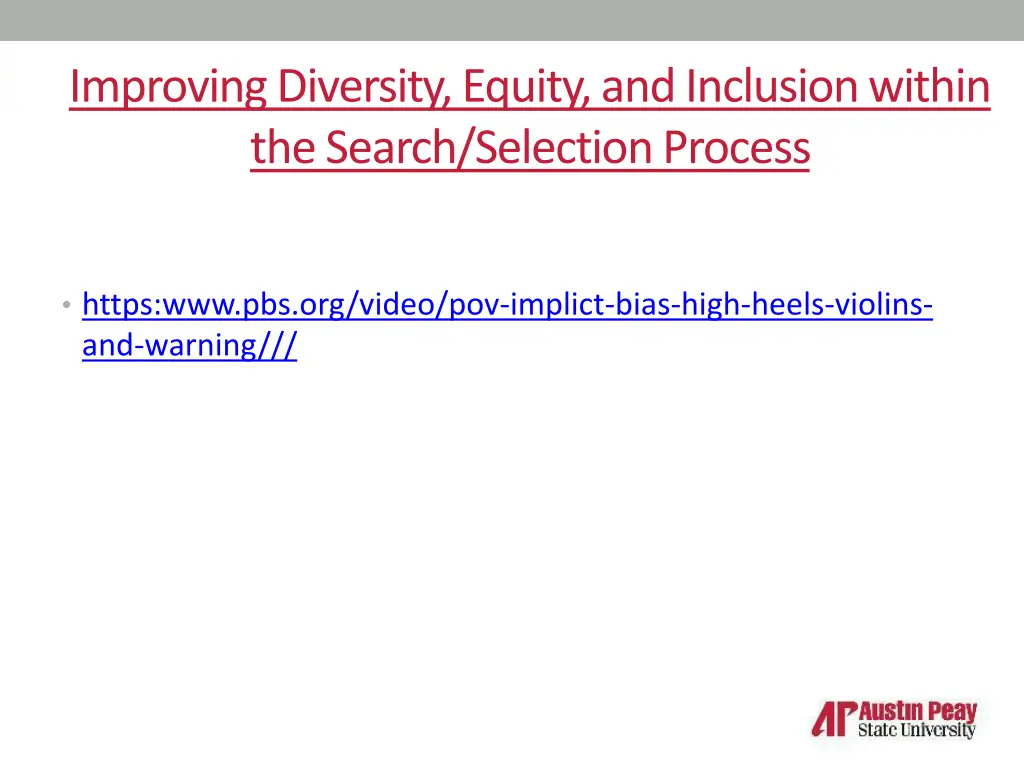 Improving Diversity, Equity, and Inclusion within the Search/Selection Process

• https:www.pbs.org/video/pov-implict-bias-high-heels-violins-and-warning///

AP Austin Peay State University